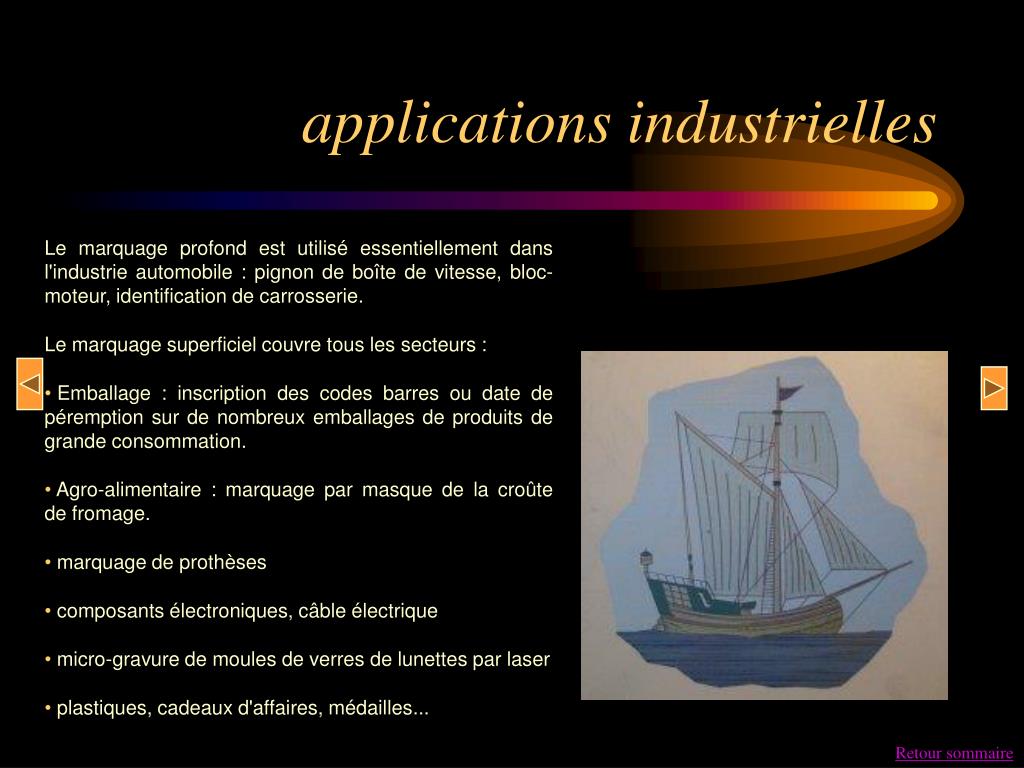 applications industrielles

Le marquage profond est utilisé essentiellement dans l'industrie automobile : pignon de boîte de vitesse, bloc-moteur, identification de carrosserie.

Le marquage superficiel couvre tous les secteurs :

• Emballage : inscription des codes barres ou date de péremption sur de nombreux emballages de produits de grande consommation.

• Agro-alimentaire : marquage par masque de la croûte de fromage.

• marquage de prothèses

• composants électroniques, câble électrique

• micro-gravure de moules de verres de lunettes par laser

• plastiques, cadeaux d'affaires, médailles...

Retour sommaire